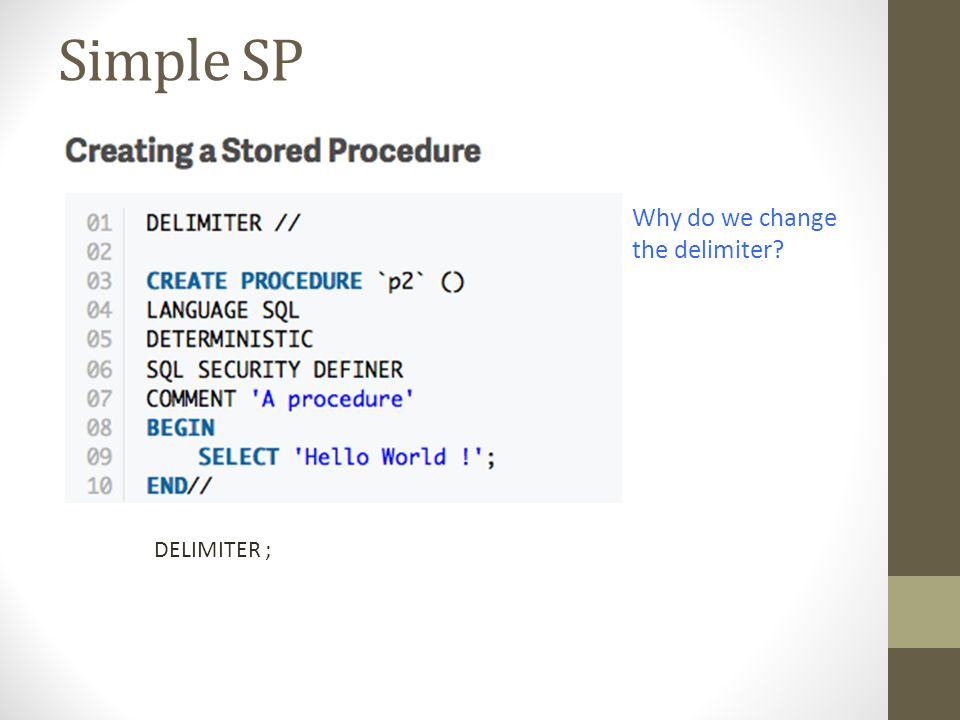 Simple SP

Creating a Stored Procedure

01 DELIMITER //
02
03 CREATE PROCEDURE `p2` ()
04 LANGUAGE SQL
05 DETERMINISTIC
06 SQL SECURITY DEFINER
07 COMMENT 'A procedure'
08 BEGIN
09 SELECT 'Hello World !';
10 END//

Why do we change the delimiter?

DELIMITER ;